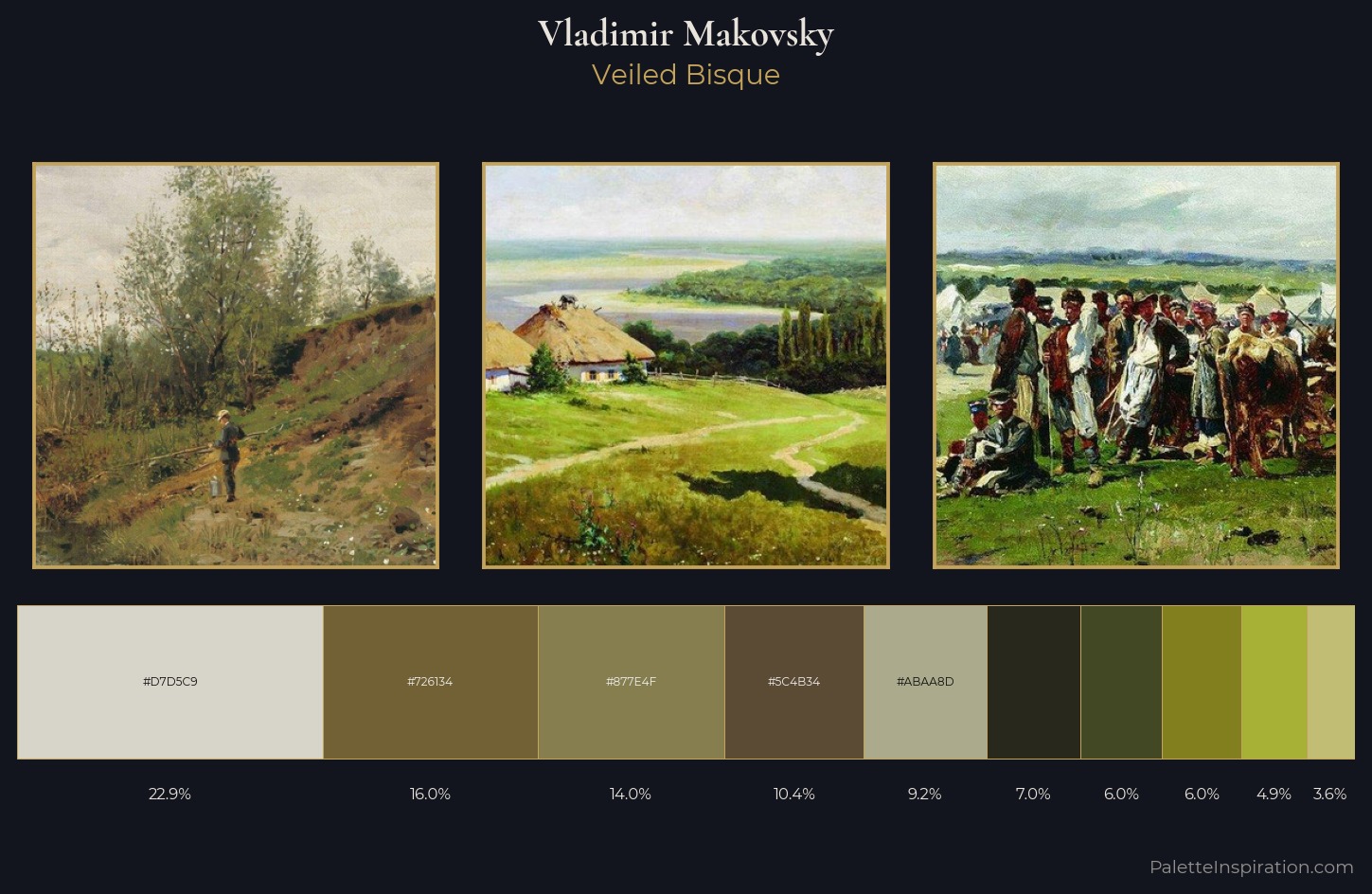 Vladimir Makovsky
Veiled Bisque

#D7D5C9 #726134 #877E4F #5C4B34 #ABAA8D

22.9% 16.0% 14.0% 10.4% 9.2% 7.0% 6.0% 6.0% 4.9% 3.6%

PaletteInspiration.com